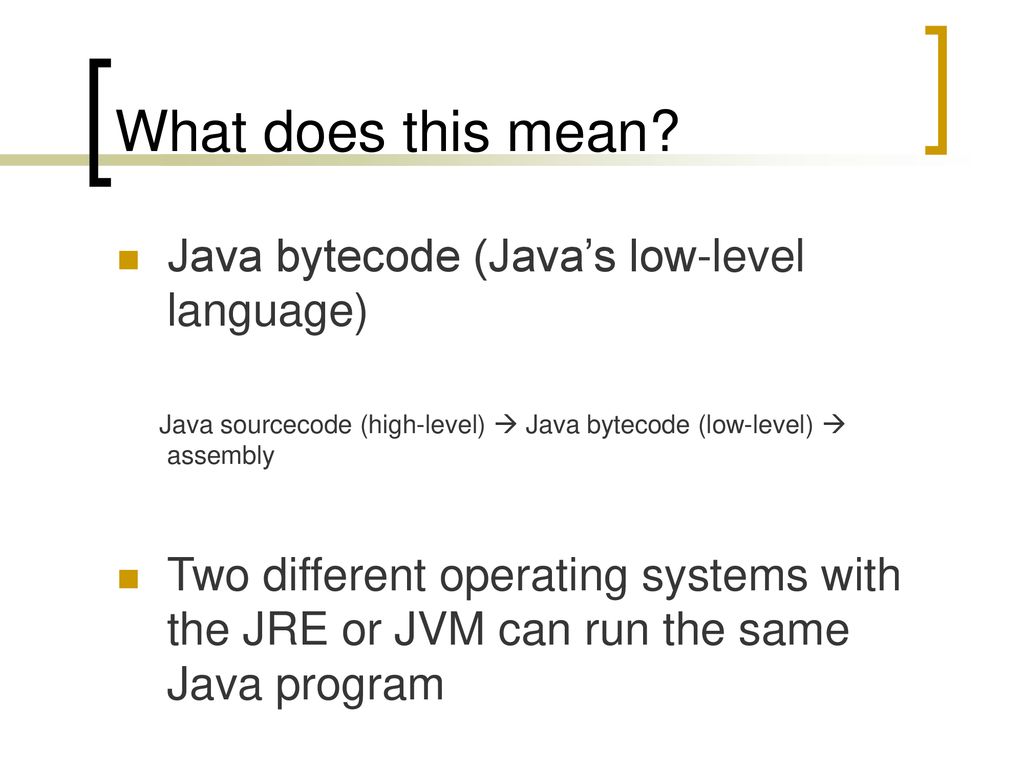 What does this mean?

Java bytecode (Java's low-level language)

Java sourcecode (high-level) → Java bytecode (low-level) → assembly

Two different operating systems with the JRE or JVM can run the same Java program